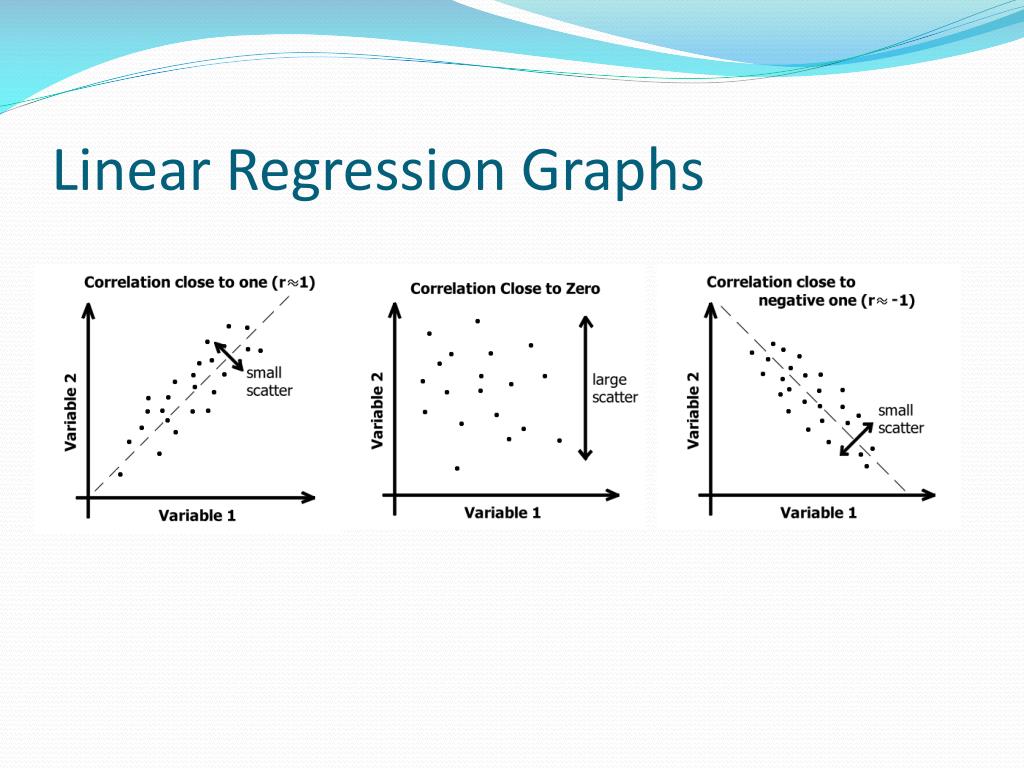 Linear Regression Graphs

Correlation close to one ($r \approx 1$)

Variable 2

small scatter

Variable 1

Correlation Close to Zero

Variable 2

large scatter

Variable 1

Correlation close to negative one ($r \approx -1$)

Variable 2

small scatter

Variable 1